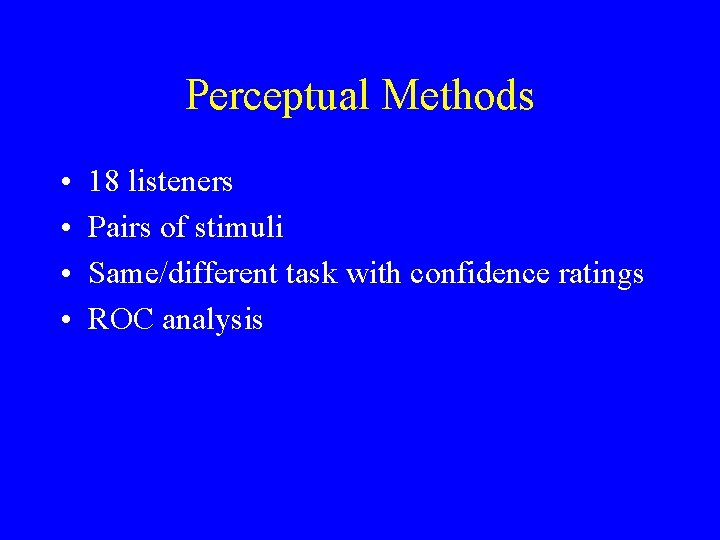 Perceptual Methods

• 18 listeners
• Pairs of stimuli
• Same/different task with confidence ratings
• ROC analysis